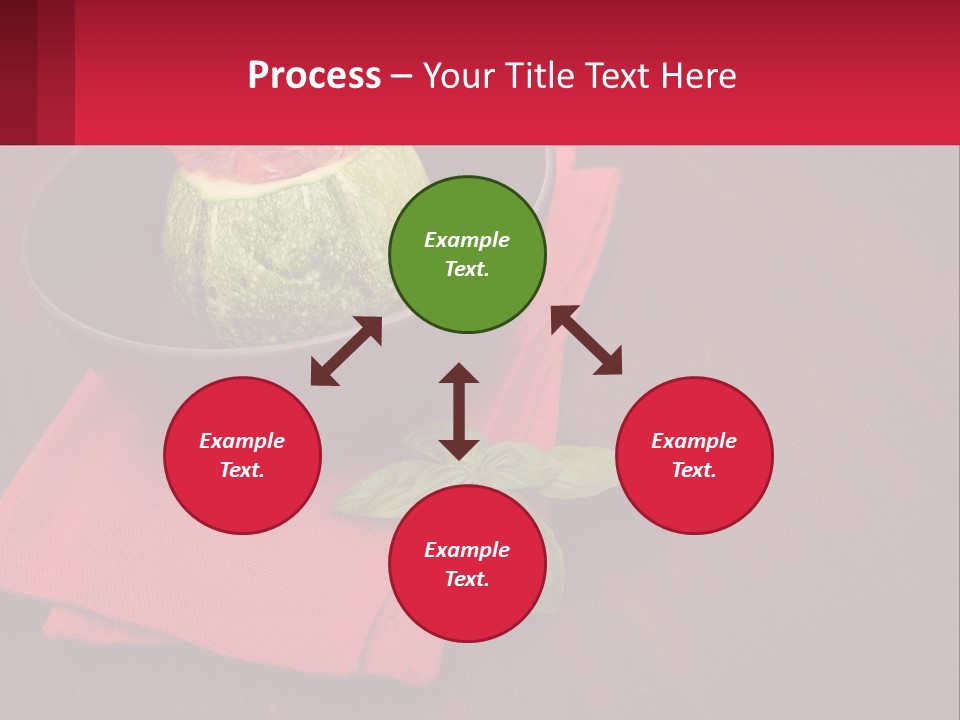 Process – Your Title Text Here

Example Text.

Example Text.

Example Text.

Example Text.